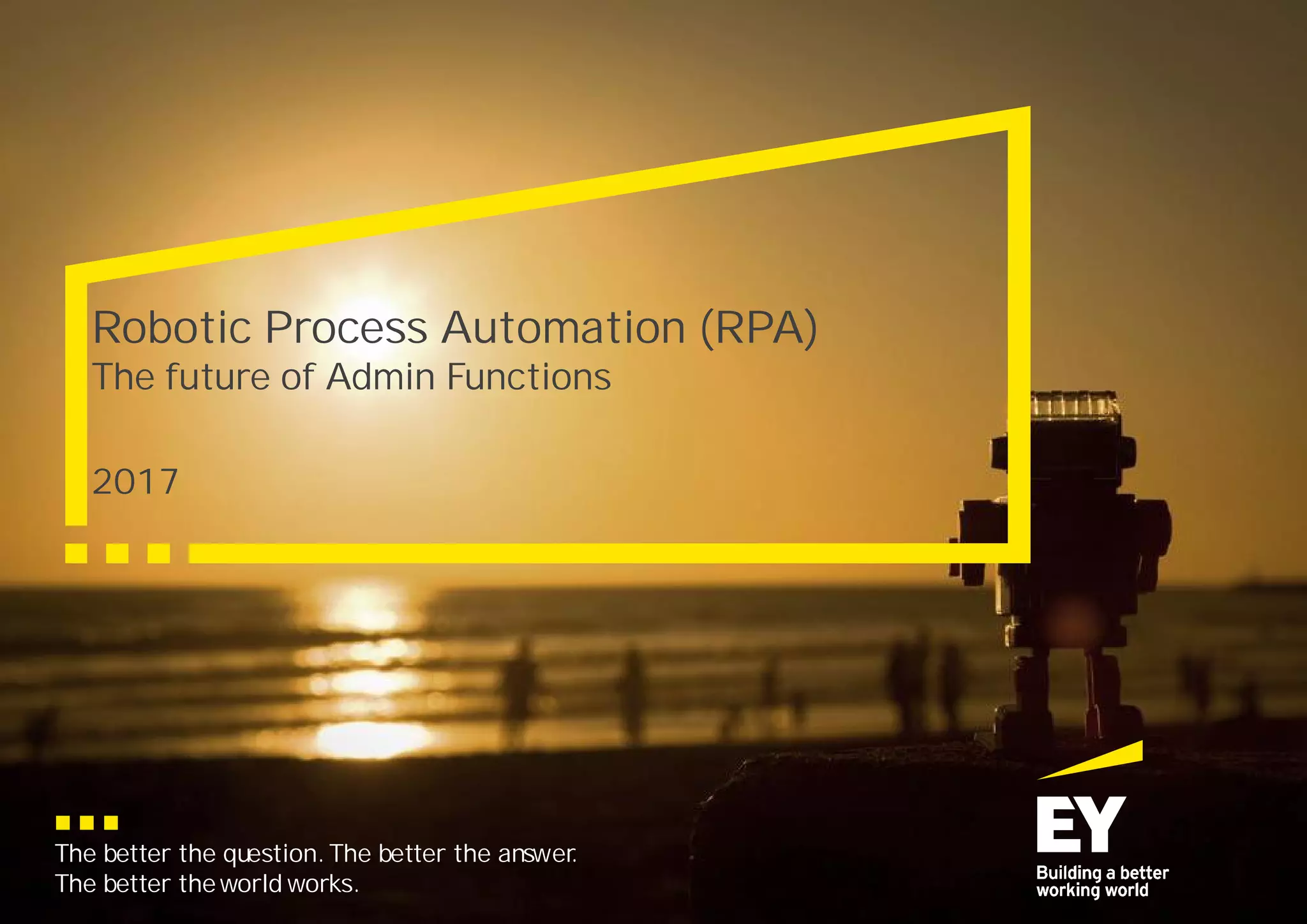 Robotic Process Automation (RPA)
The future of Admin Functions

2017

The better the question. The better the answer.
The better the world works.

EY
Building a better working world